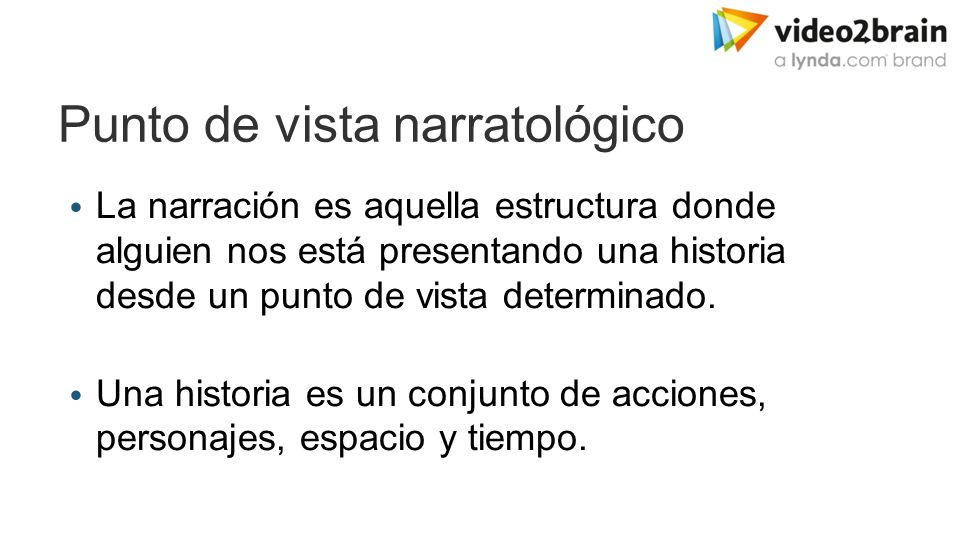 video2brain
a lynda.com brand

Punto de vista narratológico

• La narración es aquella estructura donde alguien nos está presentando una historia desde un punto de vista determinado.

• Una historia es un conjunto de acciones, personajes, espacio y tiempo.